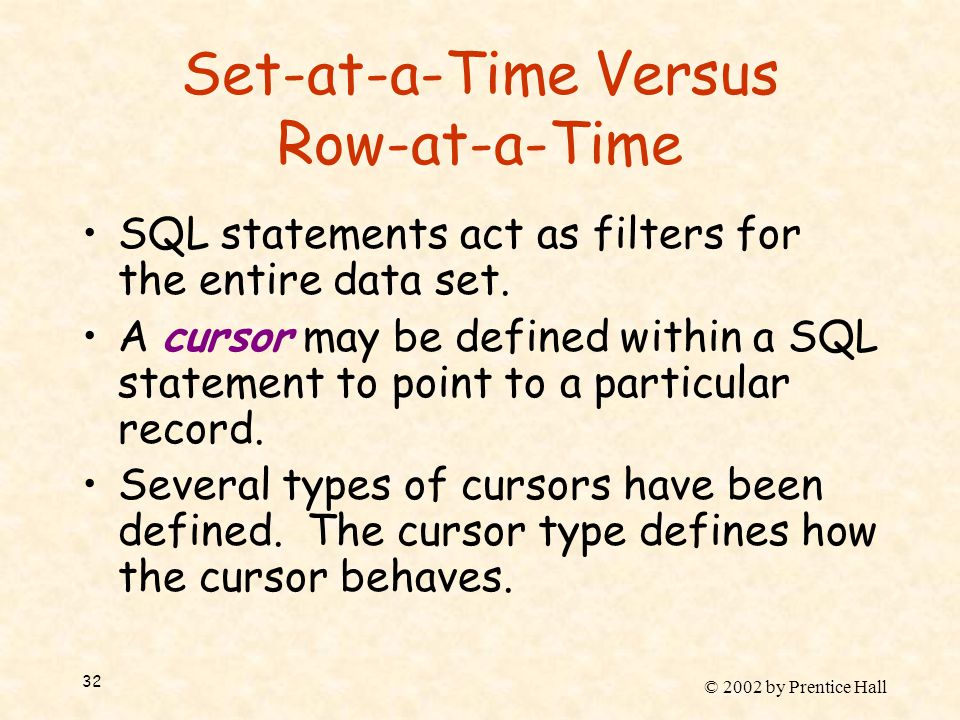 Set-at-a-Time Versus Row-at-a-Time

• SQL statements act as filters for the entire data set.

• A cursor may be defined within a SQL statement to point to a particular record.

• Several types of cursors have been defined. The cursor type defines how the cursor behaves.

32

© 2002 by Prentice Hall